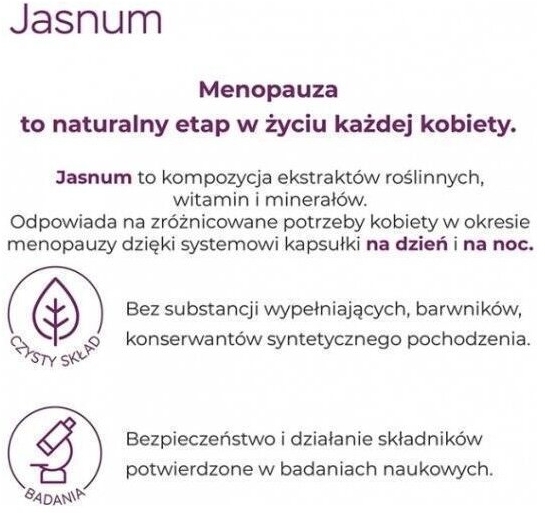 Jasnum

Menopauza
to naturalny etap w życiu każdej kobiety.

Jasnum to kompozycja ekstraktów roślinnych, witamin i minerałów.
Odpowiada na zróżnicowane potrzeby kobiety w okresie menopauzy dzięki systemowi kapsułki na dzień i na noc.

CZYSTY SKŁAD

Bez substancji wypełniających, barwników, konserwantów syntetycznego pochodzenia.

BADANIA

Bezpieczeństwo i działanie składników potwierdzone w badaniach naukowych.